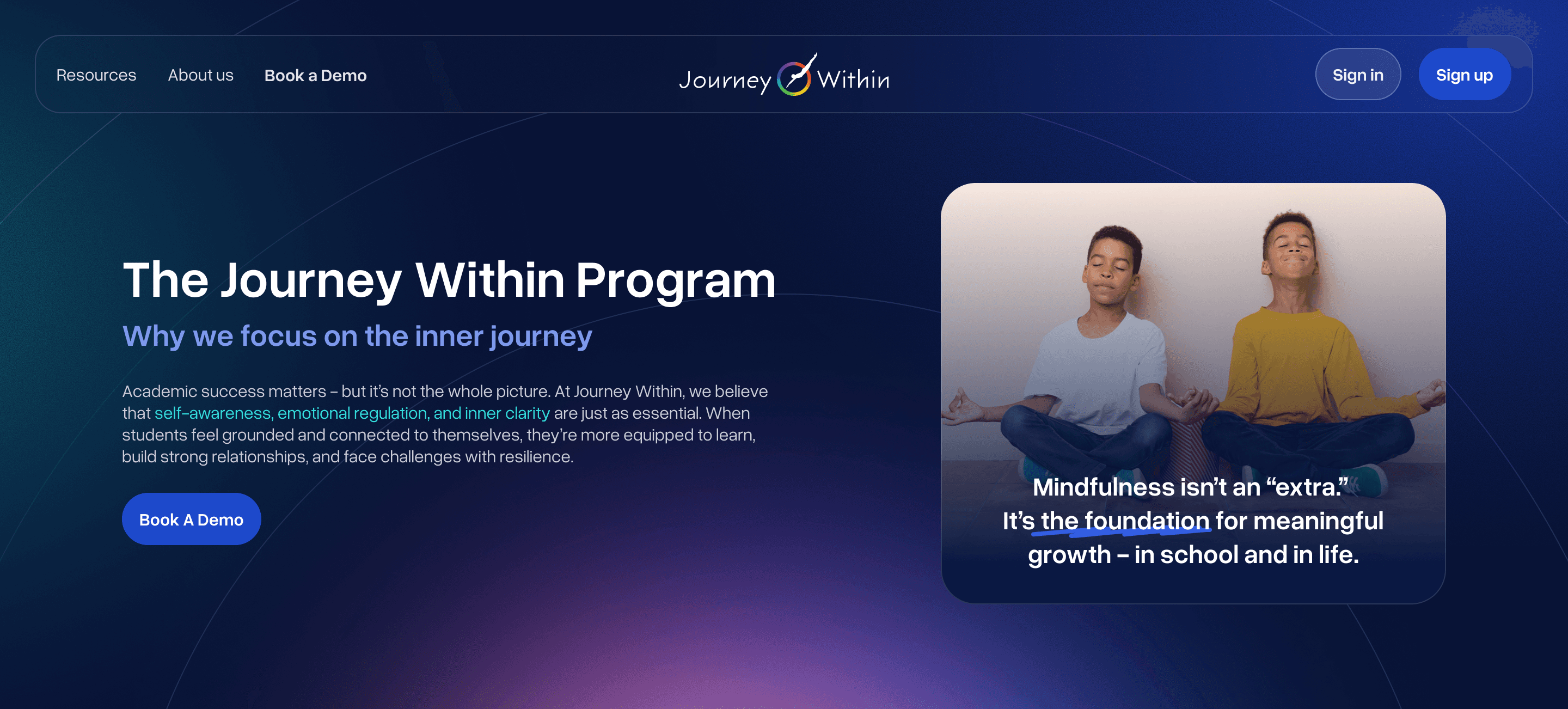 Resources About us Book a Demo

Journey Within

Sign in Sign up

The Journey Within Program

Why we focus on the inner journey

Academic success matters – but it's not the whole picture. At Journey Within, we believe that self-awareness, emotional regulation, and inner clarity are just as essential. When students feel grounded and connected to themselves, they're more equipped to learn, build strong relationships, and face challenges with resilience.

Book A Demo

Mindfulness isn't an "extra." It's the foundation for meaningful growth – in school and in life.